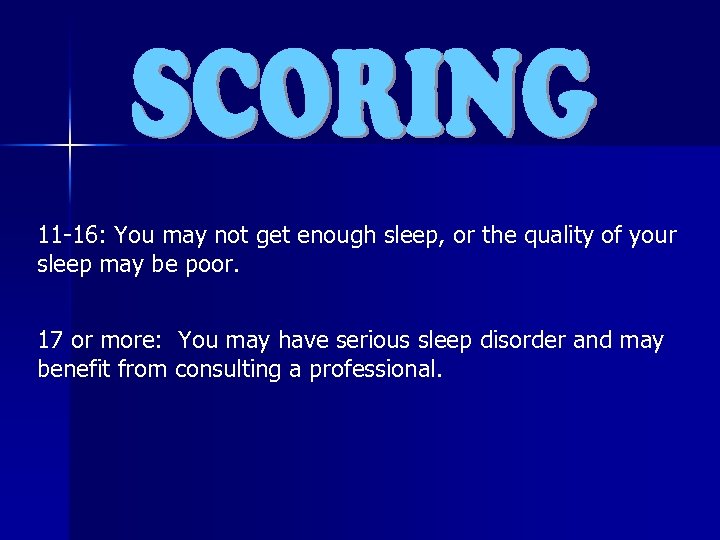 SCORING

11-16: You may not get enough sleep, or the quality of your sleep may be poor.

17 or more:  You may have serious sleep disorder and may benefit from consulting a professional.